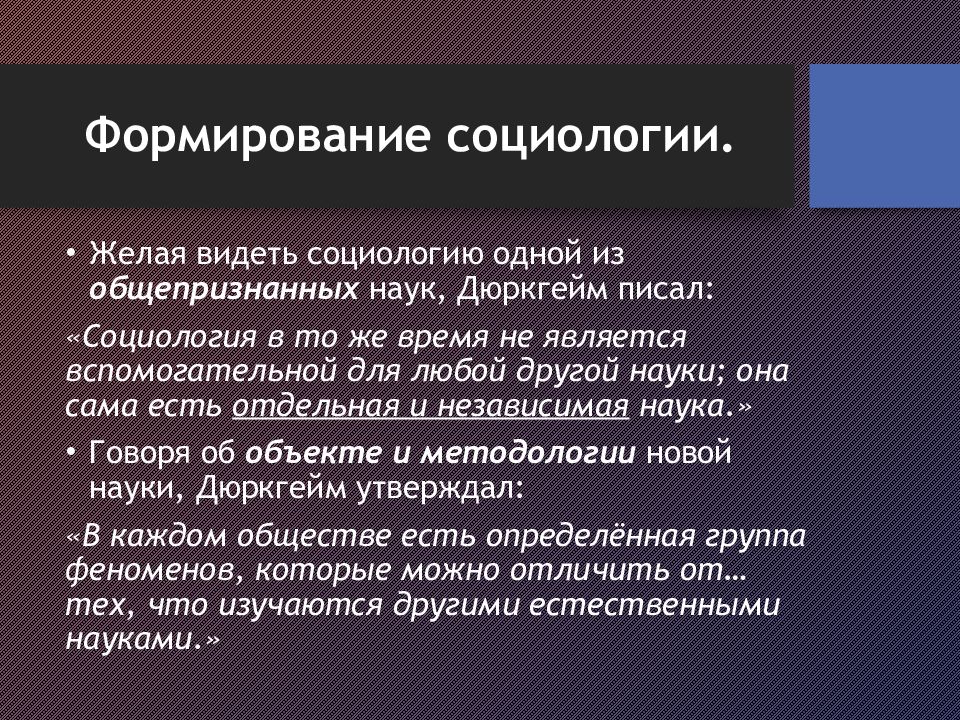 Формирование социологии.

• Желая видеть социологию одной из общепризнанных наук, Дюркгейм писал:

«Социология в то же время не является вспомогательной для любой другой науки; она сама есть отдельная и независимая наука.»

• Говоря об объекте и методологии новой науки, Дюркгейм утверждал:

«В каждом обществе есть определённая группа феноменов, которые можно отличить от… тех, что изучаются другими естественными науками.»